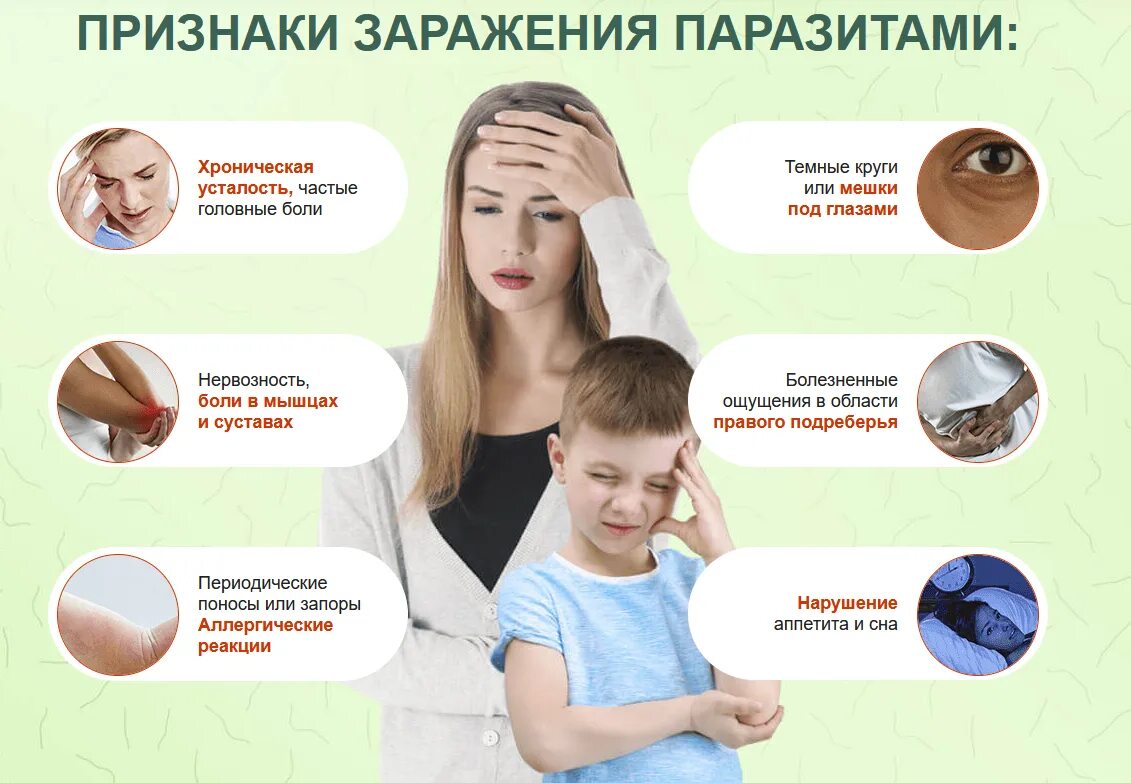 ПРИЗНАКИ ЗАРАЖЕНИЯ ПАРАЗИТАМИ:

Хроническая усталость, частые головные боли

Нервозность, боли в мышцах и суставах

Периодические поносы или запоры Аллергические реакции

Темные круги или мешки под глазами

Болезненные ощущения в области правого подреберья

Нарушение аппетита и сна